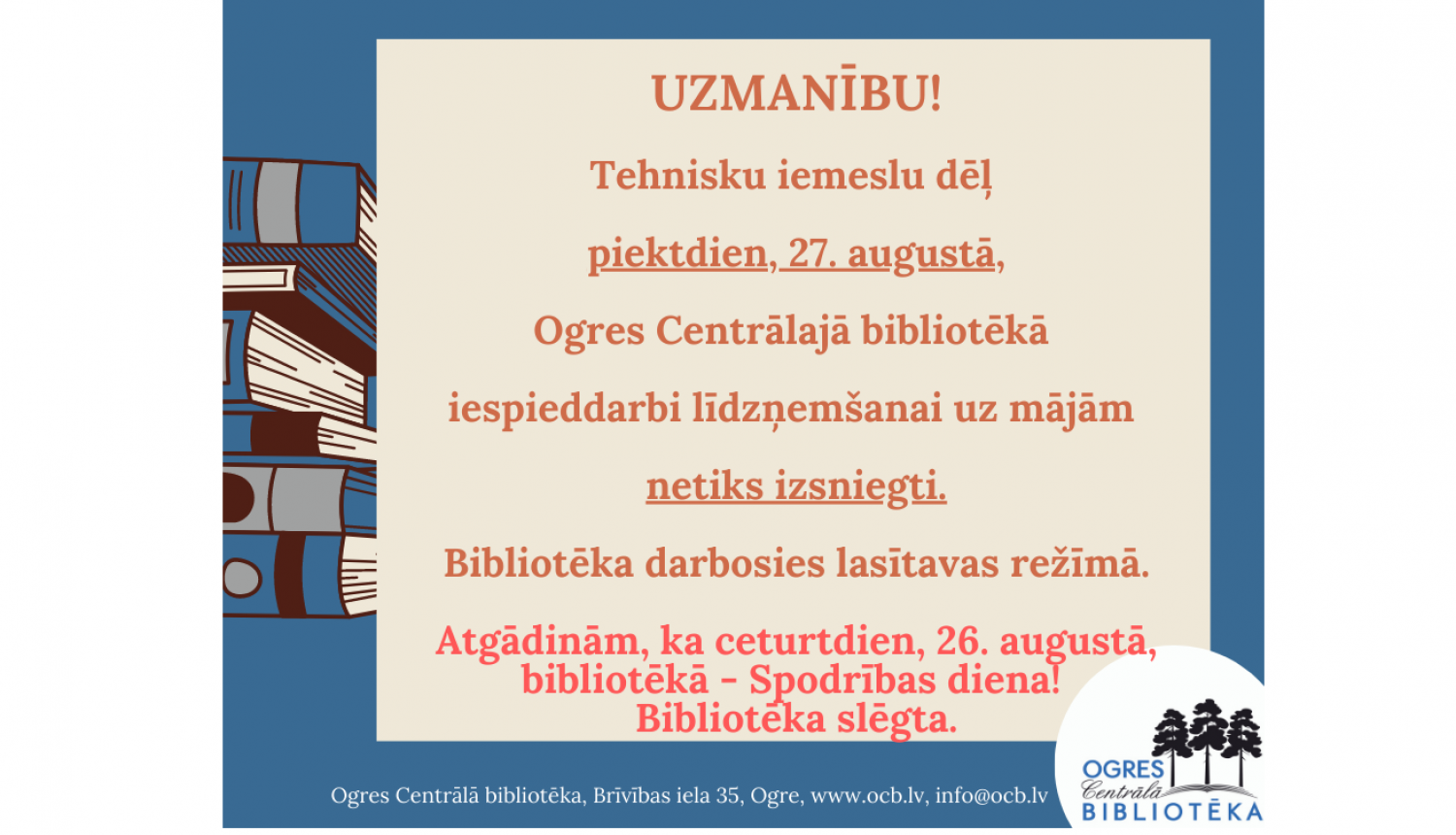 UZMANĪBU!

Tehnisku iemeslu dēļ

piektdien, 27. augustā,

Ogres Centrālajā bibliotēkā

iespieddarbi līdzņemšanai uz mājām

netiks izsniegti.

Bibliotēka darbosies lasītavas režīmā.

Atgādinām, ka ceturtdien, 26. augustā, bibliotēkā - Spodrības diena! Bibliotēka slēgta.

Ogres Centrālā bibliotēka, Brīvības iela 35, Ogre, www.ocb.lv, info@ocb.lv

OGRES Centrālā BIBLIOTĒKA